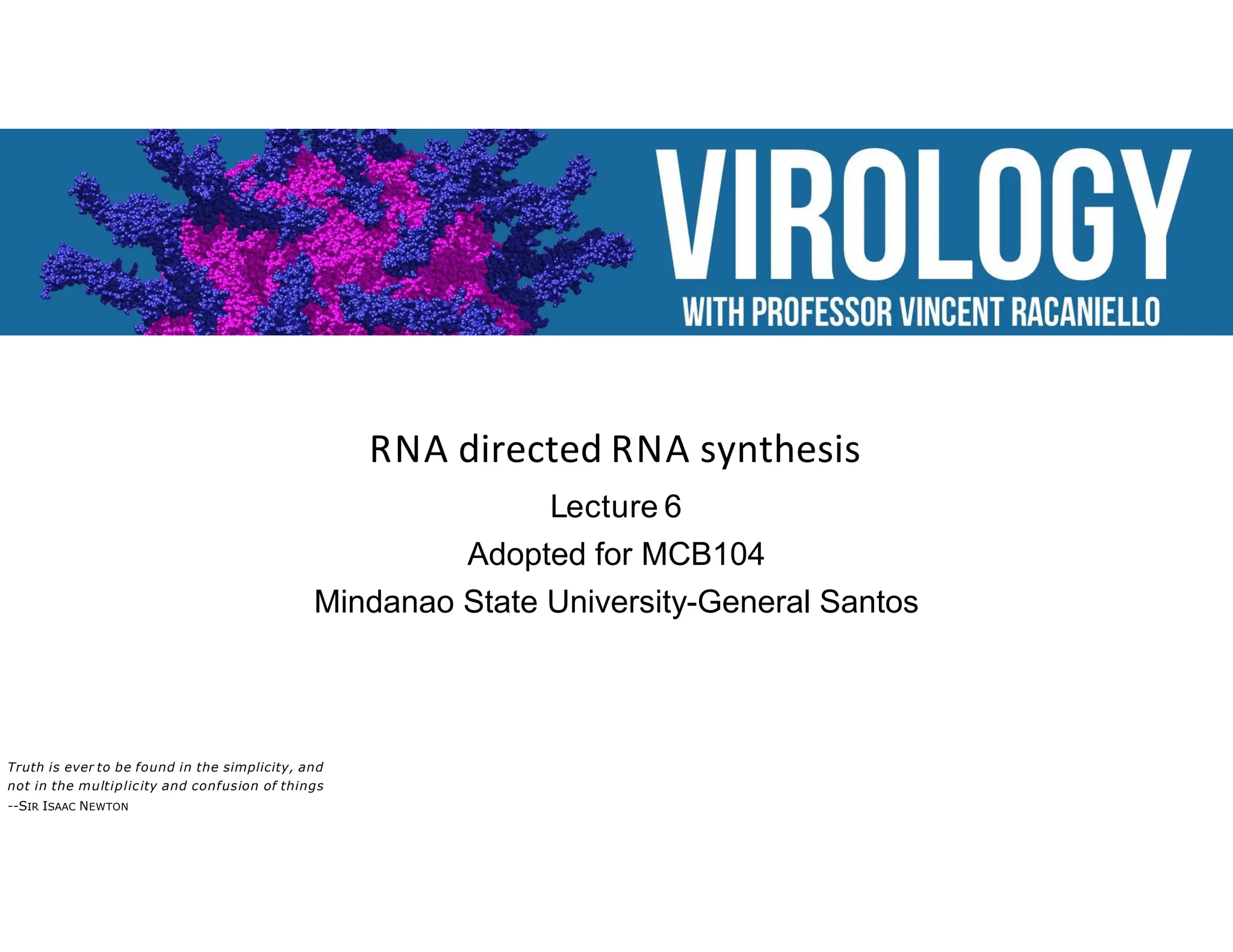 VIROLOGY
WITH PROFESSOR VINCENT RACANIELLO

RNA directed RNA synthesis

Lecture 6

Adopted for MCB104

Mindanao State University-General Santos

Truth is ever to be found in the simplicity, and not in the multiplicity and confusion of things
--SIR ISAAC NEWTON